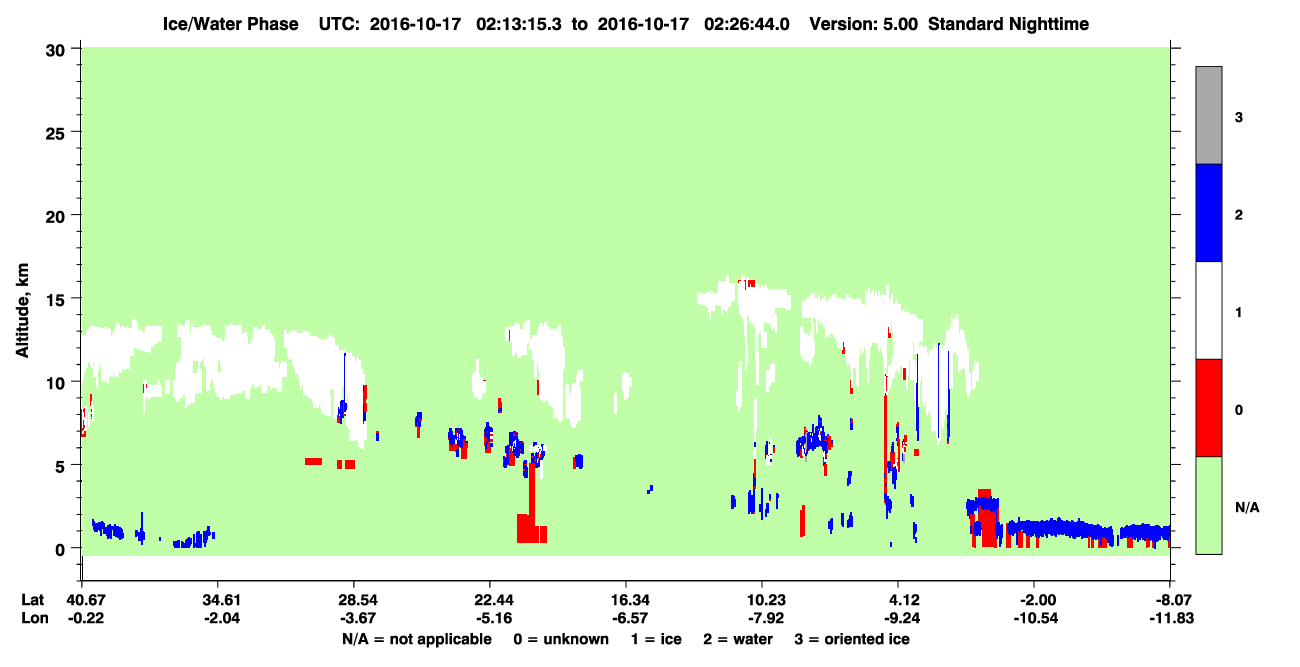 Ice/Water Phase UTC: 2016-10-17 02:13:15.3 to 2016-10-17 02:26:44.0 Version: 5.00 Standard Nighttime

Altitude, km

30
25
20
15
10
5
0

3
2
1
0
N/A

Lat 40.67 34.61 28.54 22.44 16.34 10.23 4.12 -2.00 -8.07
Lon -0.22 -2.04 -3.67 -5.16 -6.57 -7.92 -9.24 -10.54 -11.83

N/A = not applicable 0 = unknown 1 = ice 2 = water 3 = oriented ice